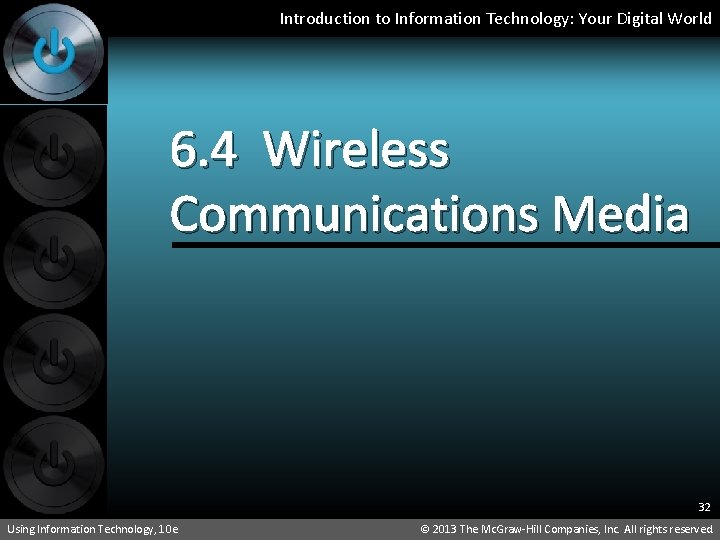 Introduction to Information Technology: Your Digital World

6.4 Wireless Communications Media

32

Using Information Technology, 10e

© 2013 The McGraw-Hill Companies, Inc. All rights reserved.